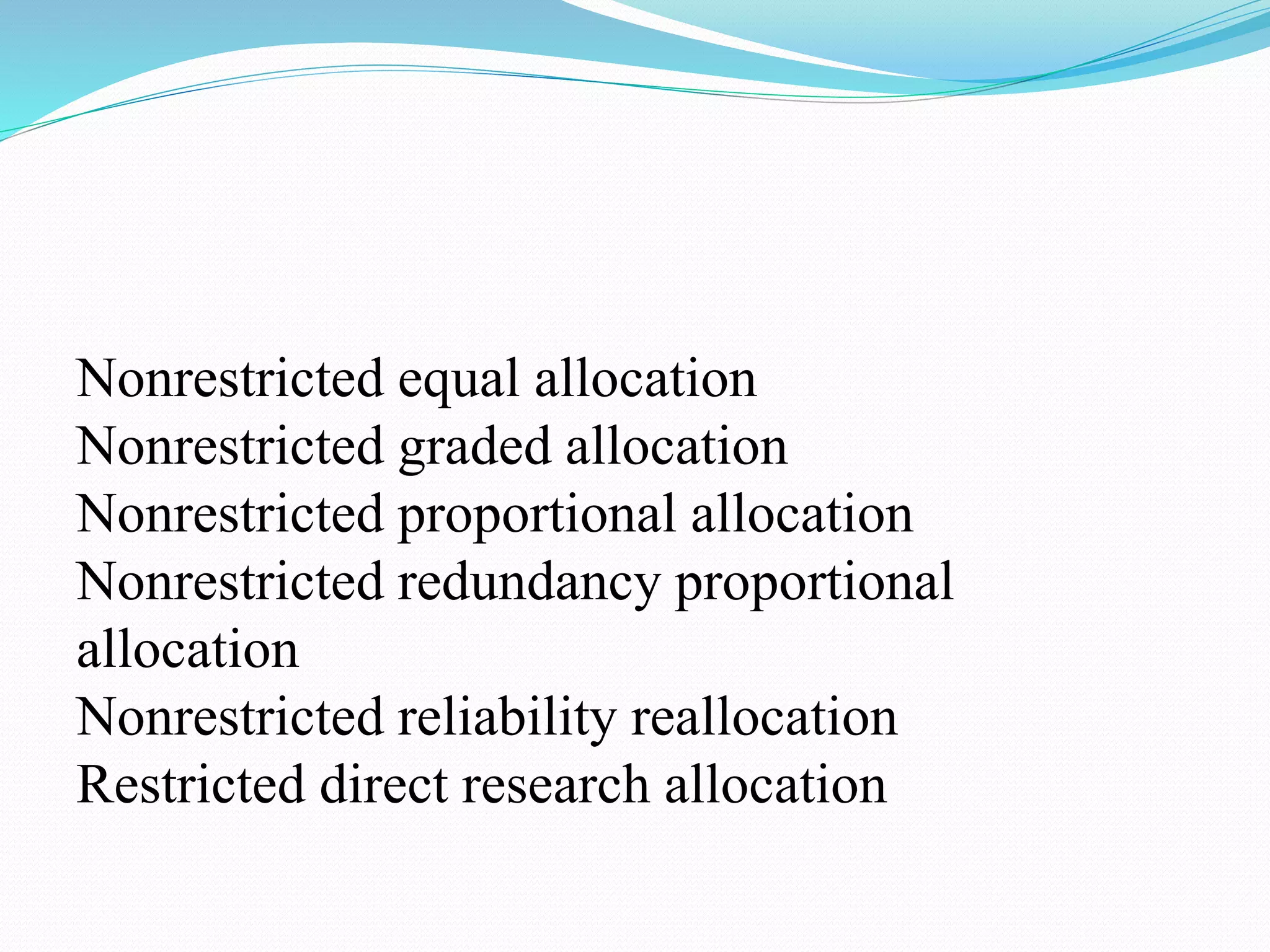 Nonrestricted equal allocation
Nonrestricted graded allocation
Nonrestricted proportional allocation
Nonrestricted redundancy proportional allocation
Nonrestricted reliability reallocation
Restricted direct research allocation